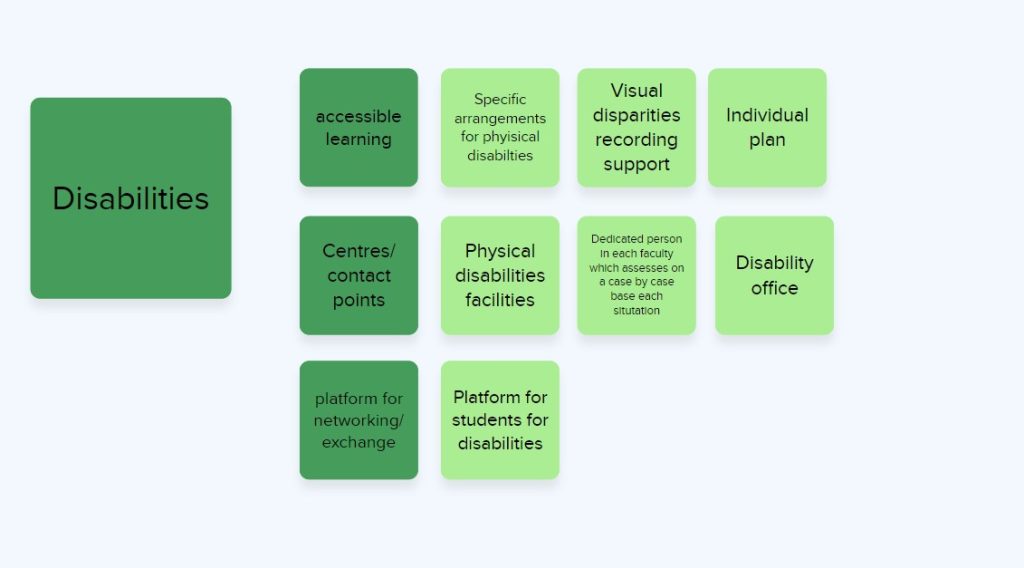 Disabilities

accessible learning

Specific arrangements for phyisical disabilties

Visual disparities recording support

Individual plan

Centres/ contact points

Physical disabilities facilities

Dedicated person in each faculty which assesses on a case by case base each situtation

Disability office

platform for networking/ exchange

Platform for students for disabilities